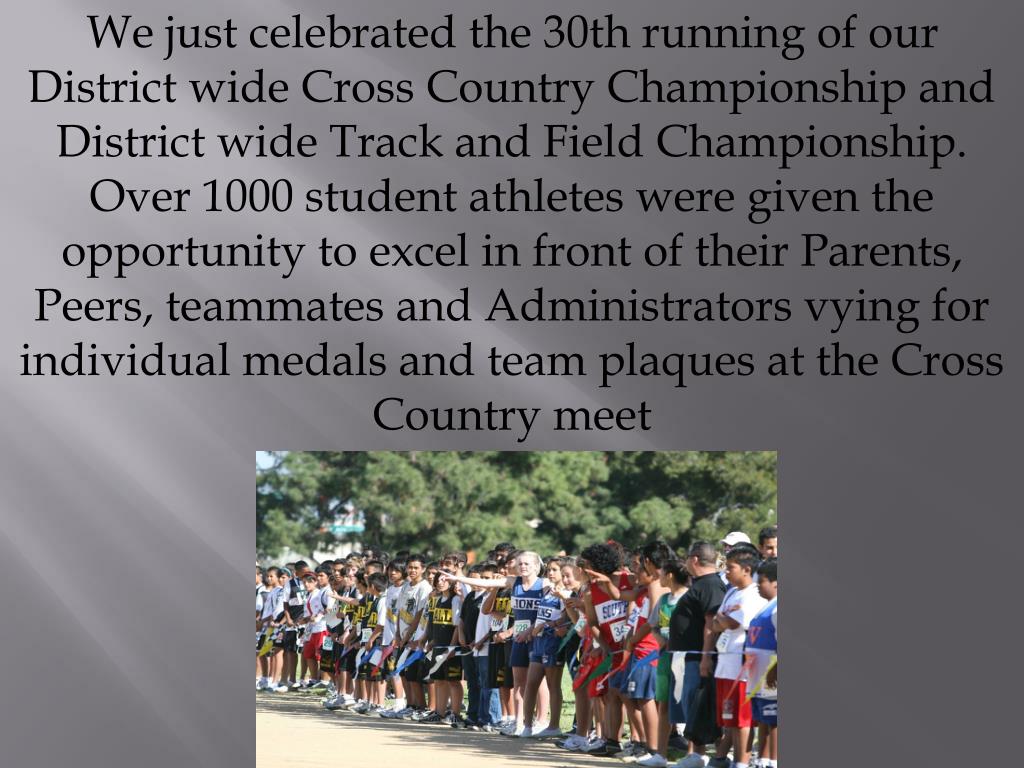 We just celebrated the 30th running of our District wide Cross Country Championship and District wide Track and Field Championship. Over 1000 student athletes were given the opportunity to excel in front of their Parents, Peers, teammates and Administrators vying for individual medals and team plaques at the Cross Country meet